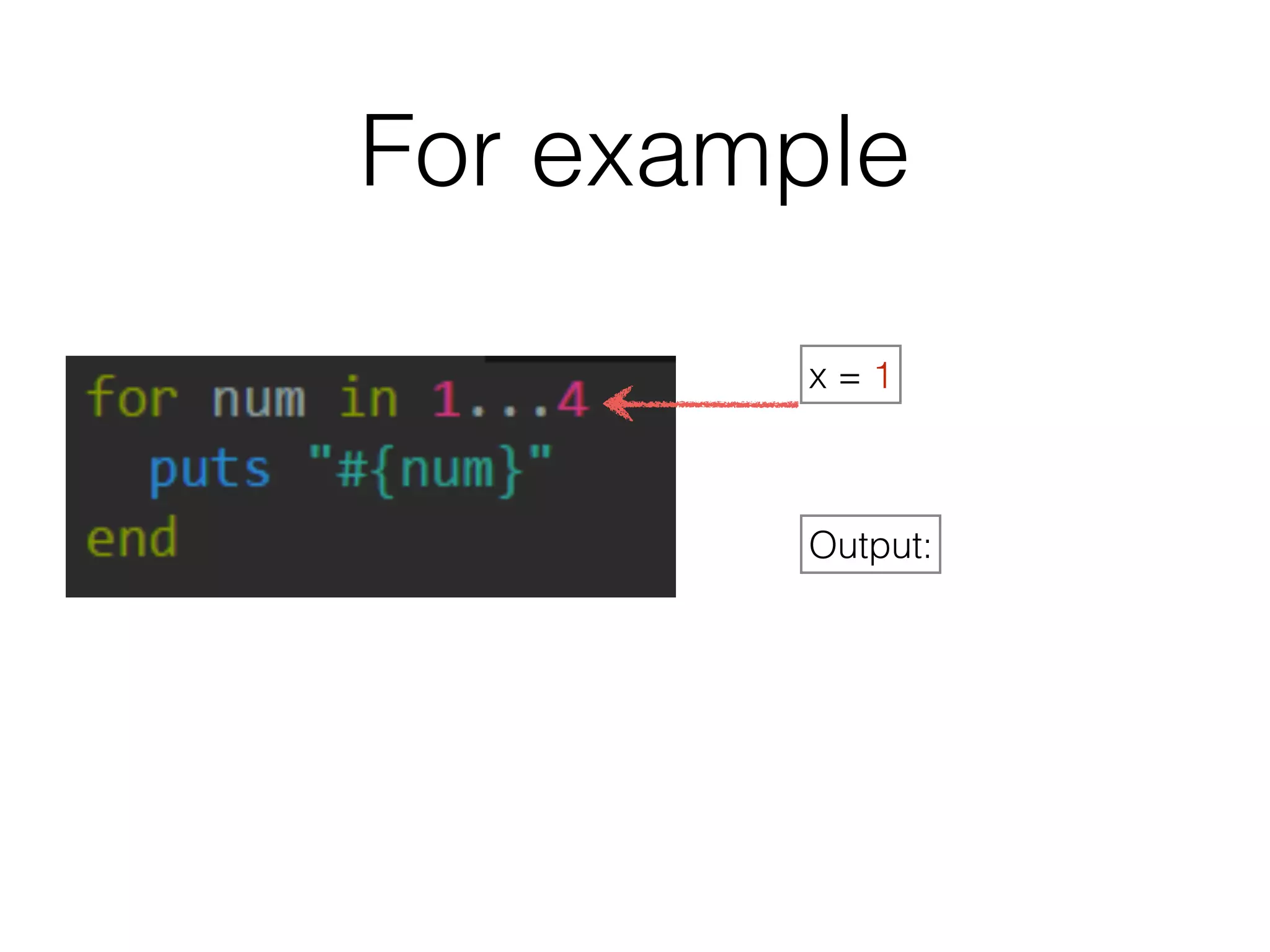 For example

for num in 1...4
  puts "#{num}"
end

x = 1

Output: